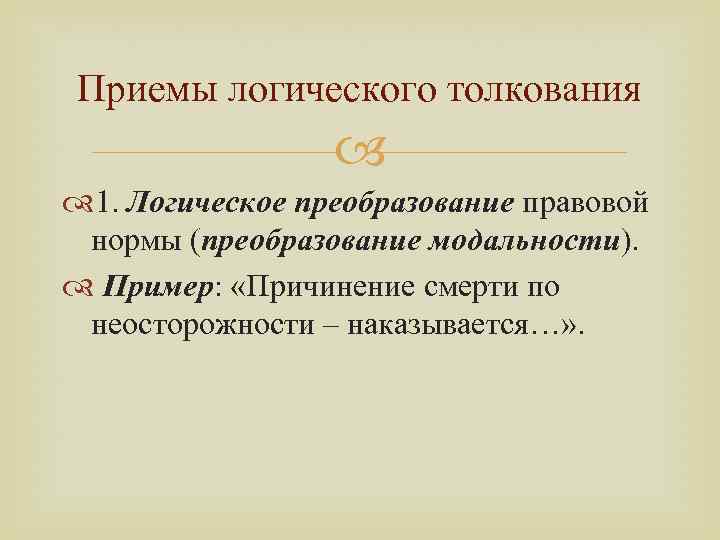 Приемы логического толкования

1. Логическое преобразование правовой нормы (преобразование модальности).

Пример: «Причинение смерти по неосторожности – наказывается…».